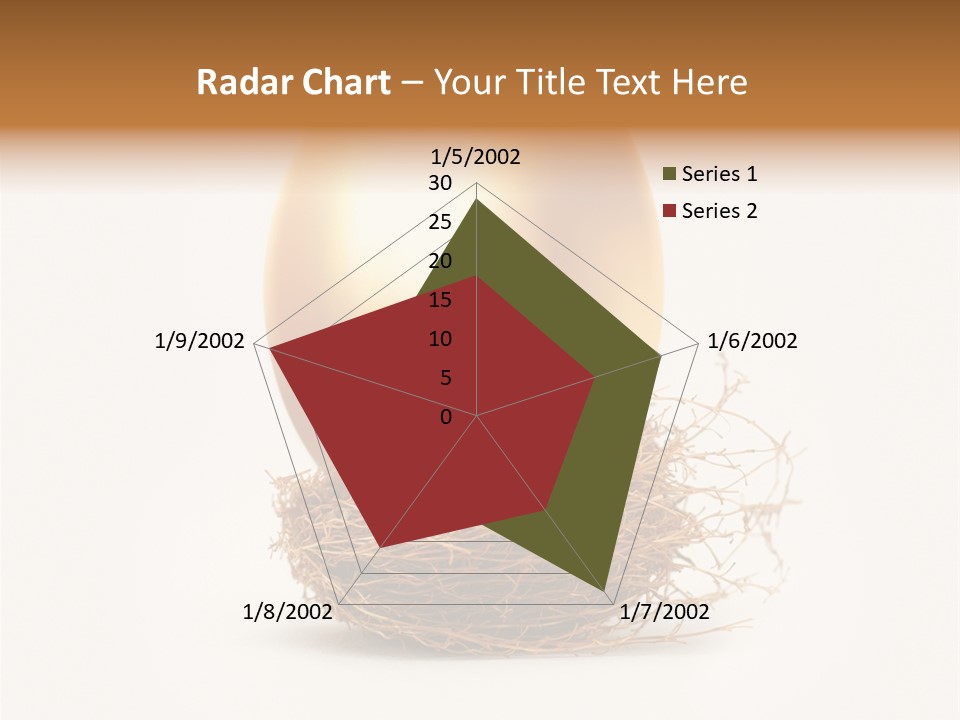 Radar Chart – Your Title Text Here

1/5/2002
30
25
20
15
10
5
0
1/6/2002
1/7/2002
1/8/2002
1/9/2002

Series 1
Series 2